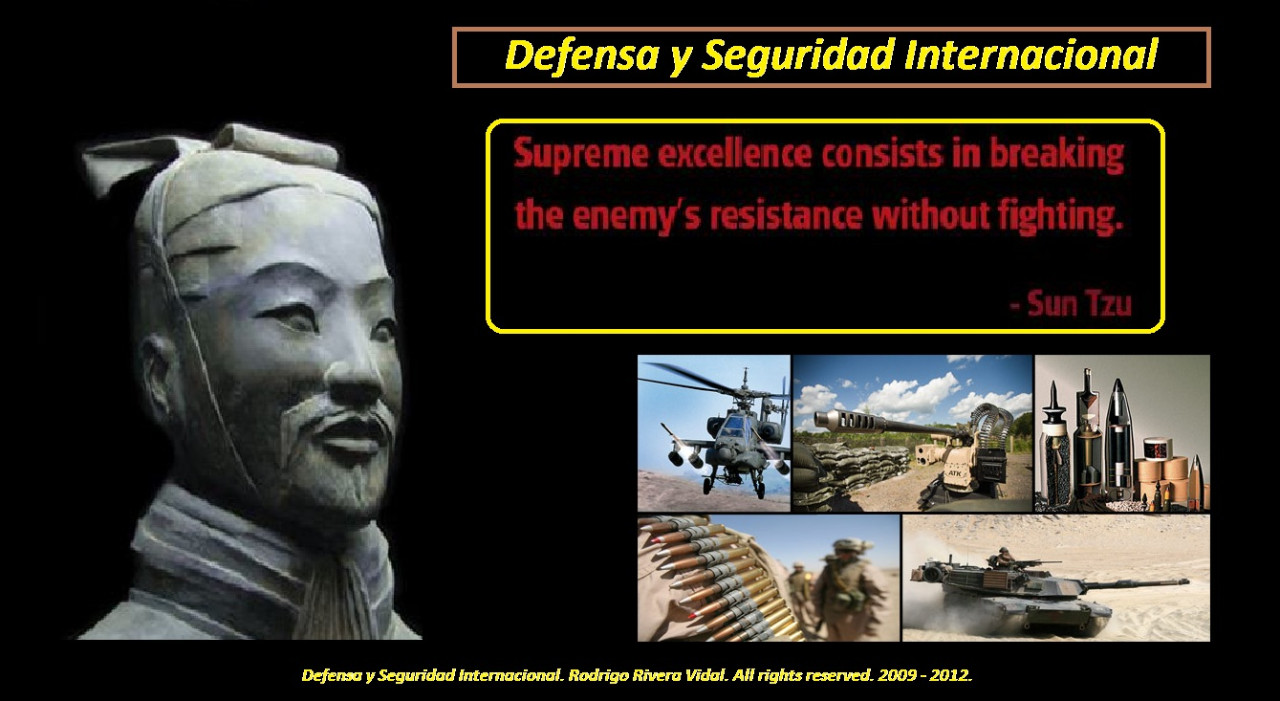 Defensa y Seguridad Internacional

Supreme excellence consists in breaking the enemy's resistance without fighting.

- Sun Tzu

ATK

Defensa y Seguridad Internacional. Rodrigo Rivera Vidal. All rights reserved. 2009 - 2012.